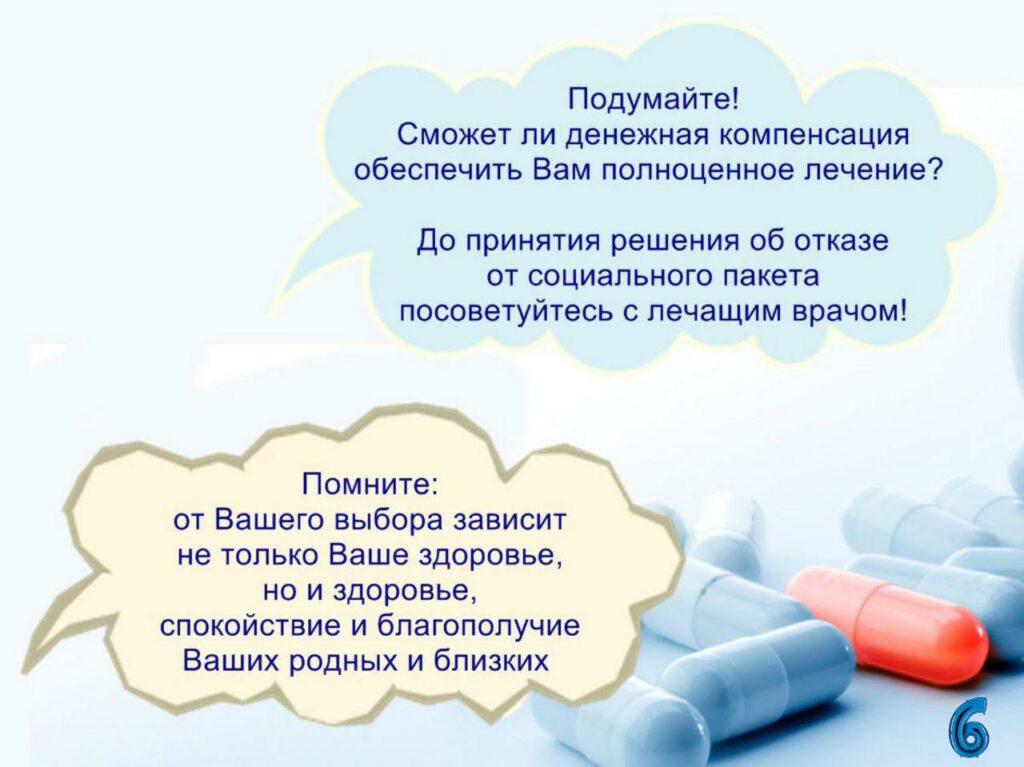 Подумайте!
Сможет ли денежная компенсация обеспечить Вам полноценное лечение?

До принятия решения об отказе от социального пакета посоветуйтесь с лечащим врачом!

Помните:
от Вашего выбора зависит не только Ваше здоровье, но и здоровье, спокойствие и благополучие Ваших родных и близких

6